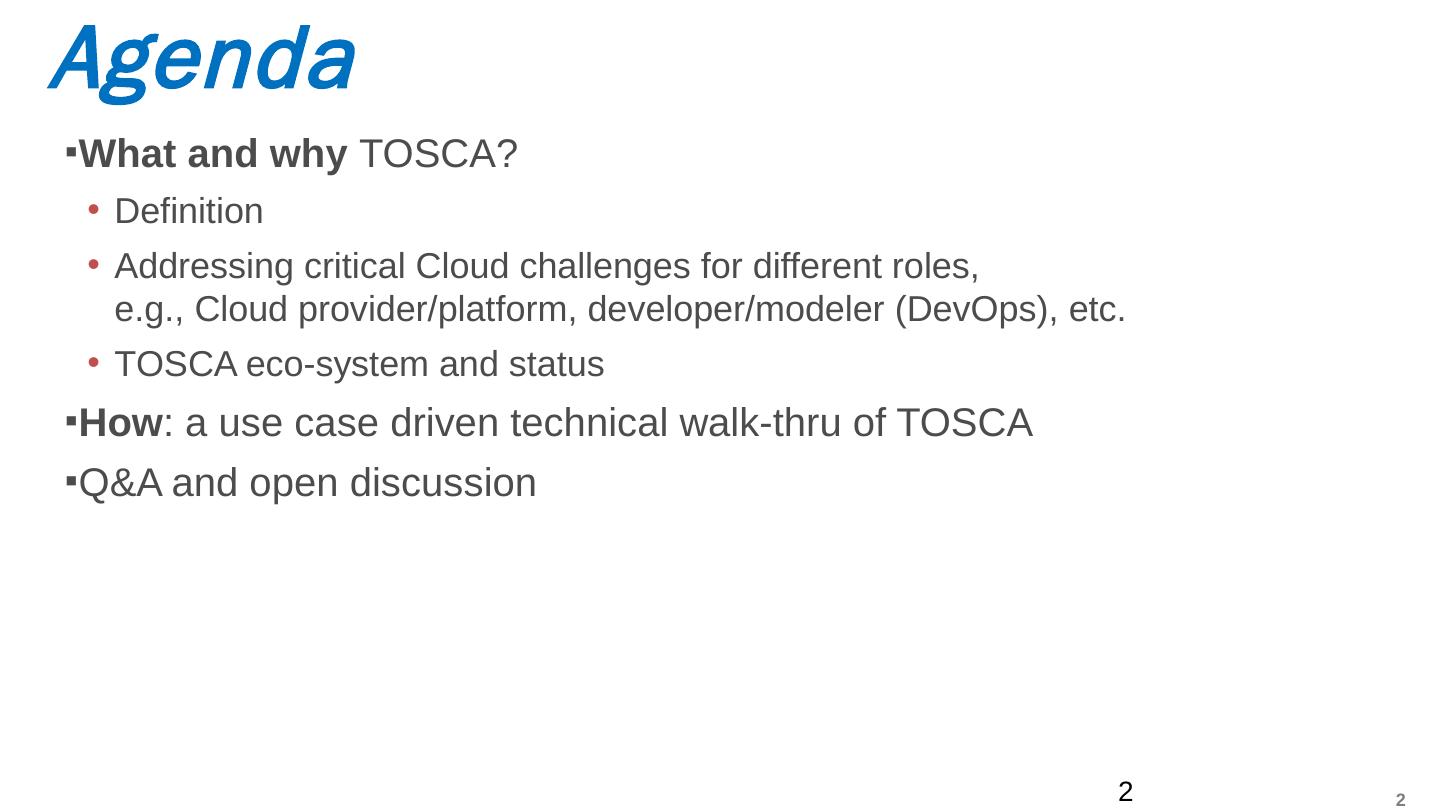 Agenda

▪What and why TOSCA?

• Definition

• Addressing critical Cloud challenges for different roles, e.g., Cloud provider/platform, developer/modeler (DevOps), etc.

• TOSCA eco-system and status

▪How: a use case driven technical walk-thru of TOSCA

▪Q&A and open discussion

2

2